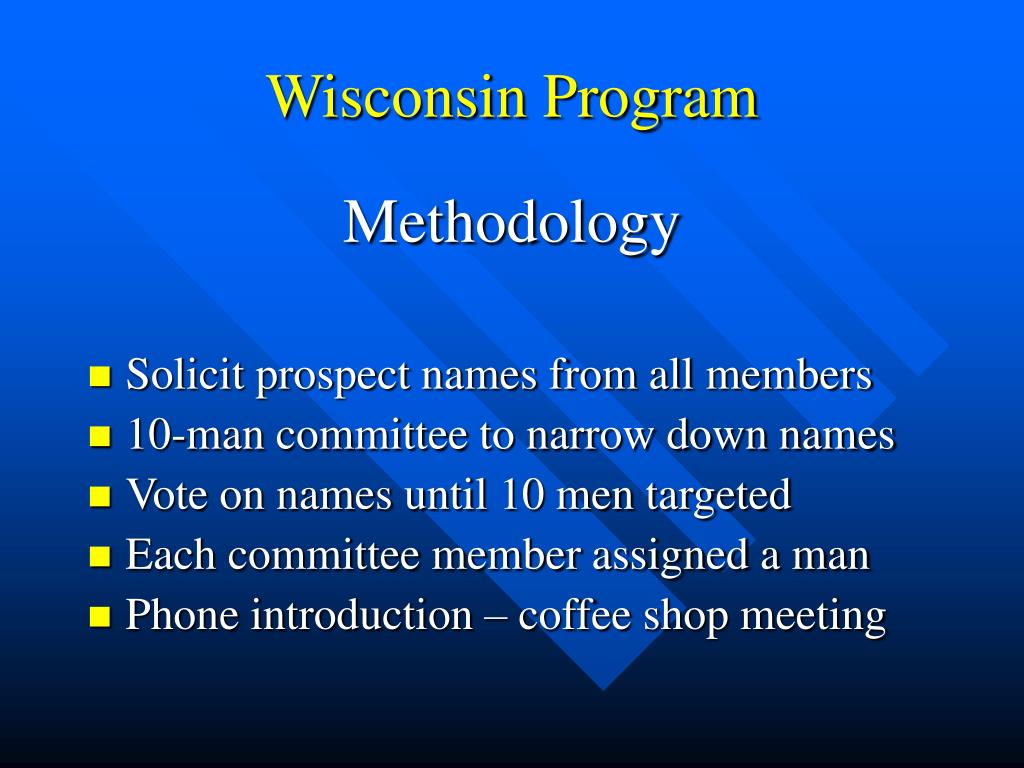 Wisconsin Program

Methodology

- Solicit prospect names from all members
- 10-man committee to narrow down names
- Vote on names until 10 men targeted
- Each committee member assigned a man
- Phone introduction – coffee shop meeting